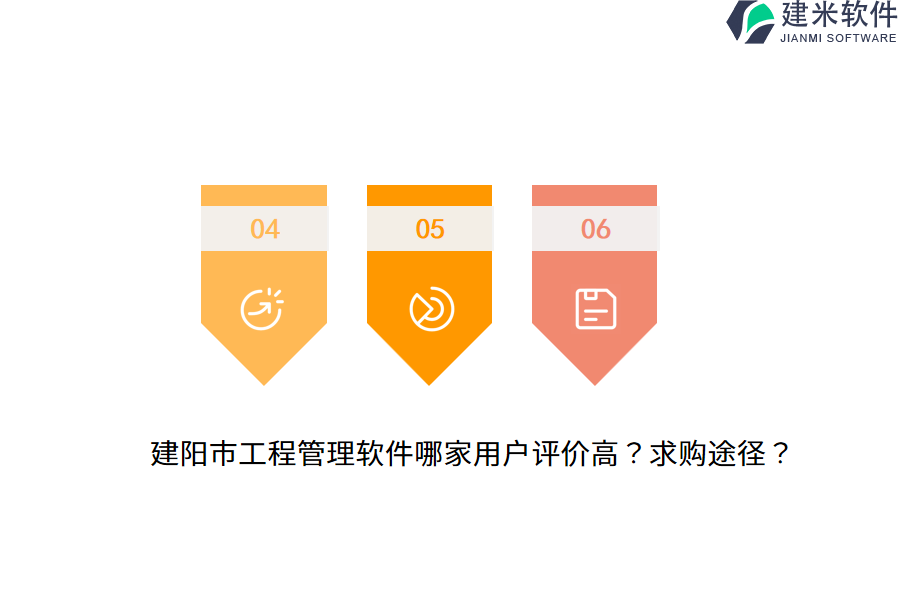 建米软件
JIANMI SOFTWARE

04

05

06

建阳市工程管理软件哪家用户评价高？求购途径？